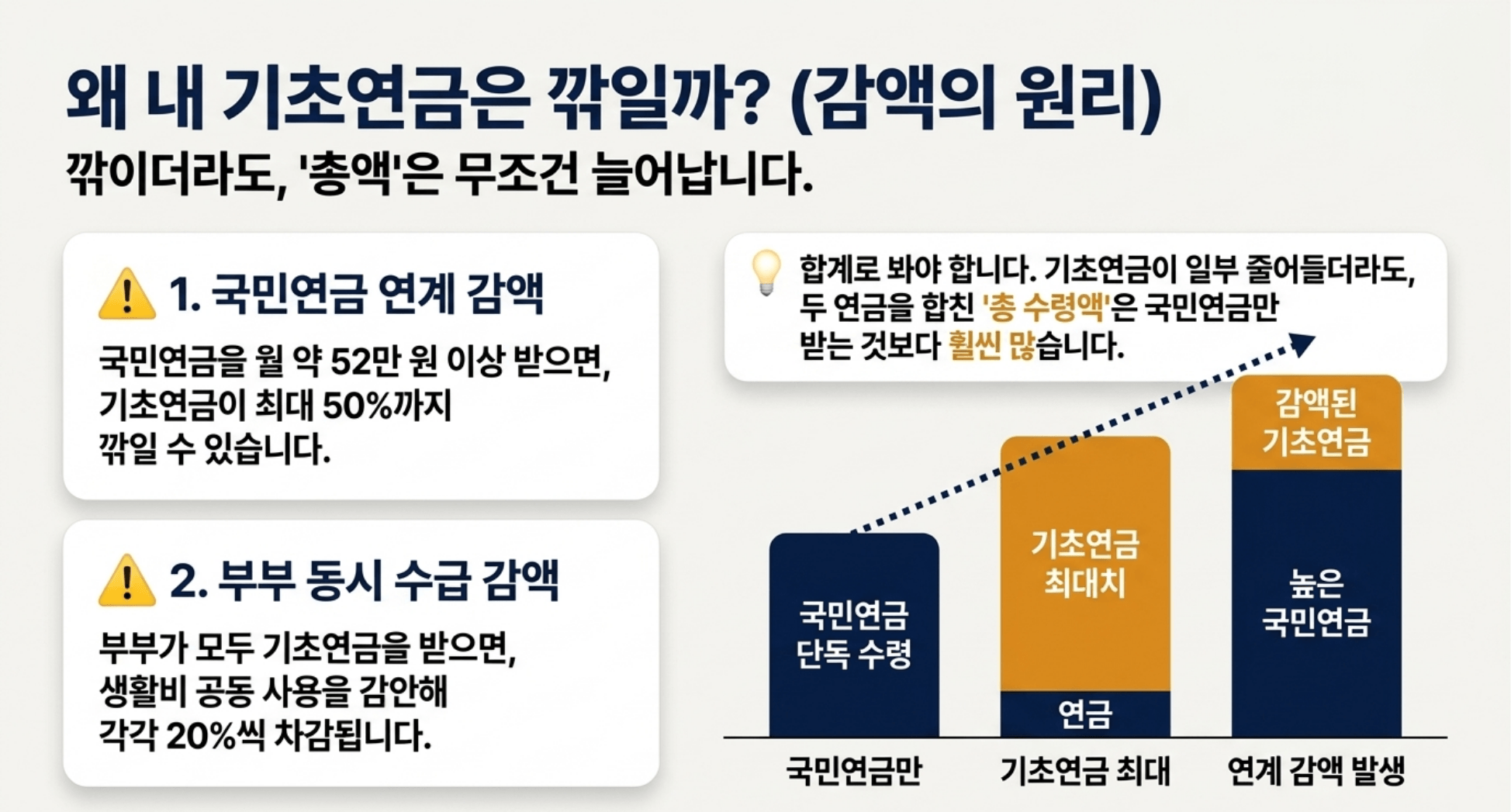 왜 내 기초연금은 깎일까? (감액의 원리)

깎이더라도, '총액'은 무조건 늘어납니다.

1. 국민연금 연계 감액

국민연금을 월 약 52만 원 이상 받으면, 기초연금이 최대 50%까지 깎일 수 있습니다.

2. 부부 동시 수급 감액

부부가 모두 기초연금을 받으면, 생활비 공동 사용을 감안해 각각 20%씩 차감됩니다.

합계로 봐야 합니다. 기초연금이 일부 줄어들더라도, 두 연금을 합친 '총 수령액'은 국민연금만 받는 것보다 훨씬 많습니다.

국민연금 단독 수령

기초연금 최대치

연금

감액된 기초연금

높은 국민연금

국민연금만

기초연금 최대

연계 감액 발생